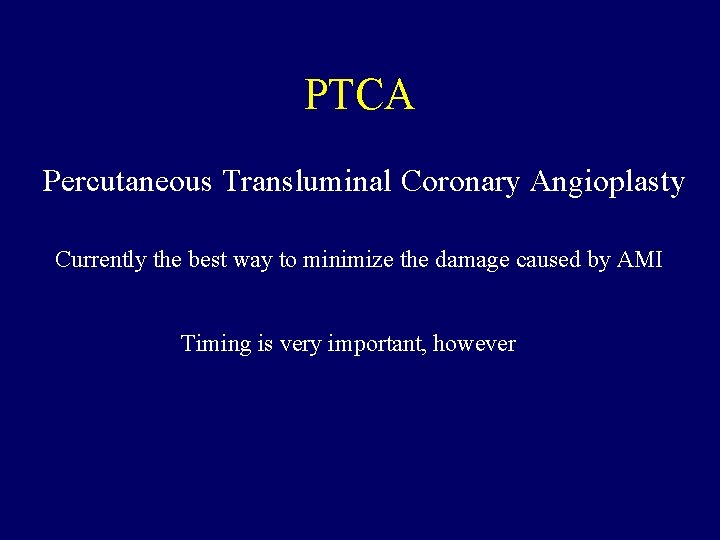 PTCA

Percutaneous Transluminal Coronary Angioplasty

Currently the best way to minimize the damage caused by AMI

Timing is very important, however